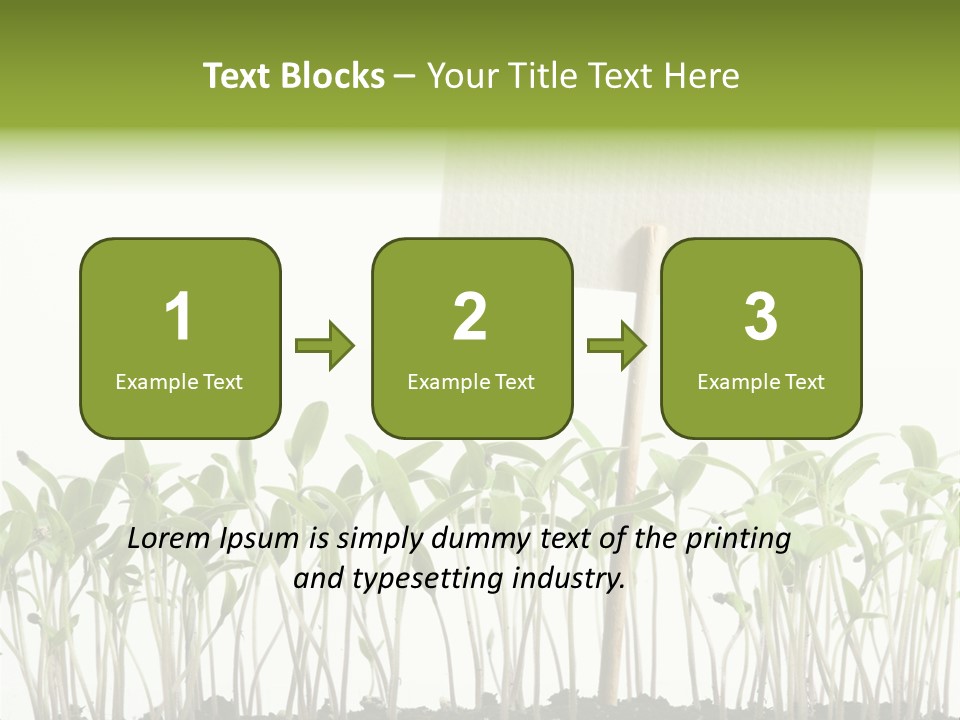 Text Blocks – Your Title Text Here

1
Example Text

2
Example Text

3
Example Text

Lorem Ipsum is simply dummy text of the printing and typesetting industry.